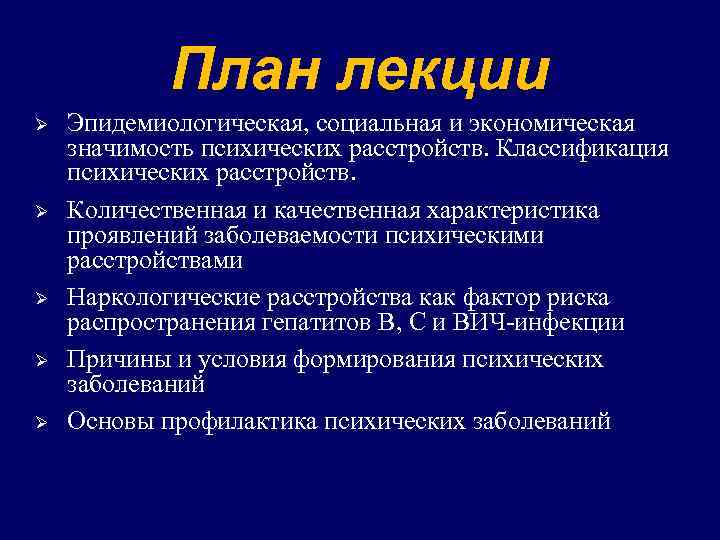 План лекции

➢ Эпидемиологическая, социальная и экономическая значимость психических расстройств. Классификация психических расстройств.

➢ Количественная и качественная характеристика проявлений заболеваемости психическими расстройствами

➢ Наркологические расстройства как фактор риска распространения гепатитов В, С и ВИЧ-инфекции

➢ Причины и условия формирования психических заболеваний

➢ Основы профилактика психических заболеваний